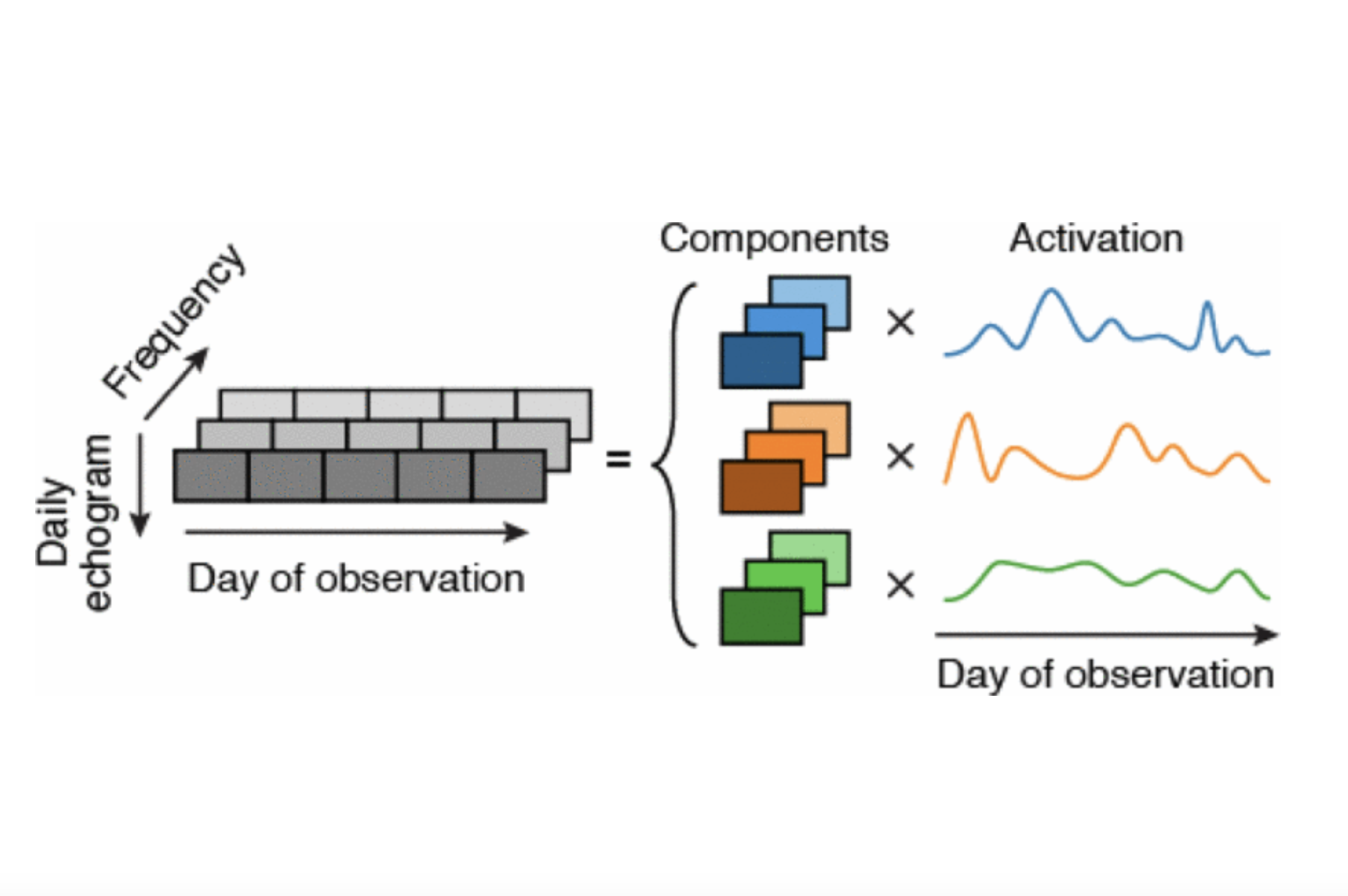 Frequency

Daily echogram

Day of observation

=

Components

Activation

×

×

×

Day of observation